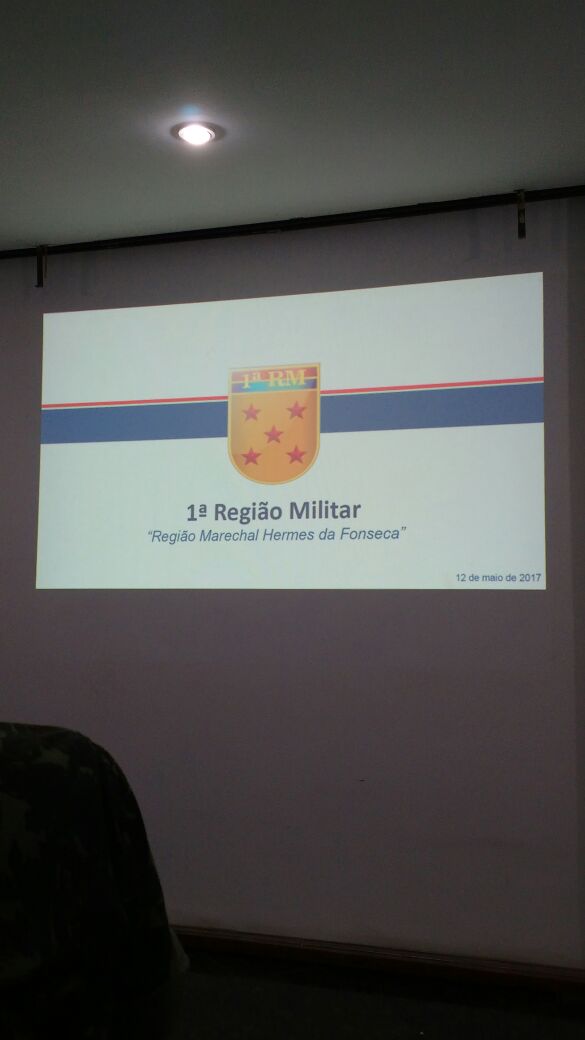 1ª RM

1ª Região Militar
"Região Marechal Hermes da Fonseca"

12 de maio de 2017